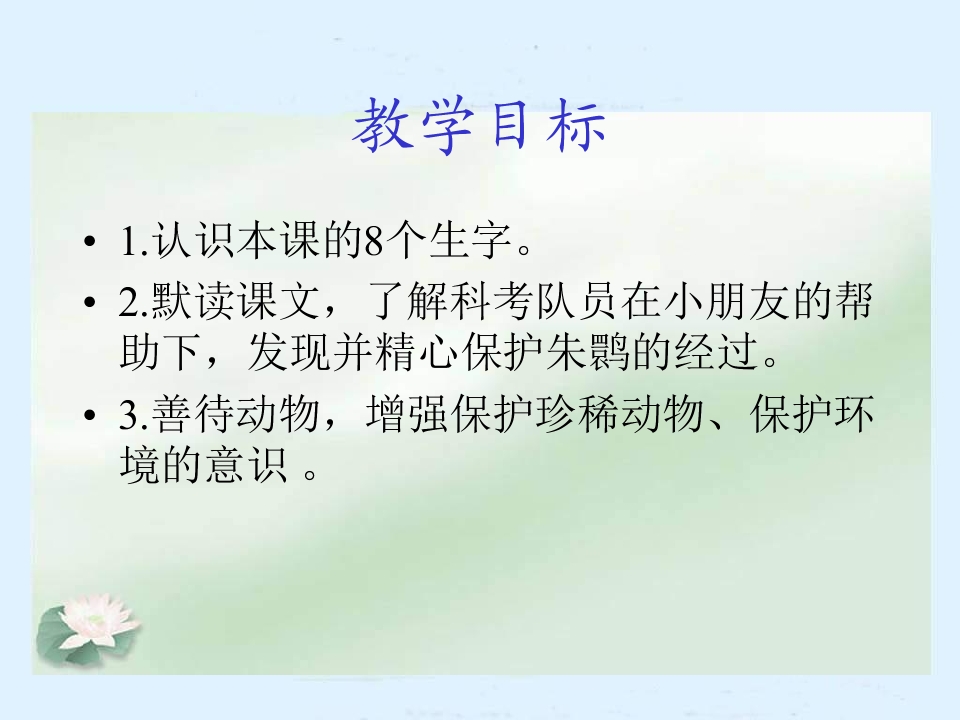 教学目标

• 1.认识本课的8个生字。
• 2.默读课文，了解科考队员在小朋友的帮助下，发现并精心保护朱鹮的经过。
• 3.善待动物，增强保护珍稀动物、保护环境的意识 。